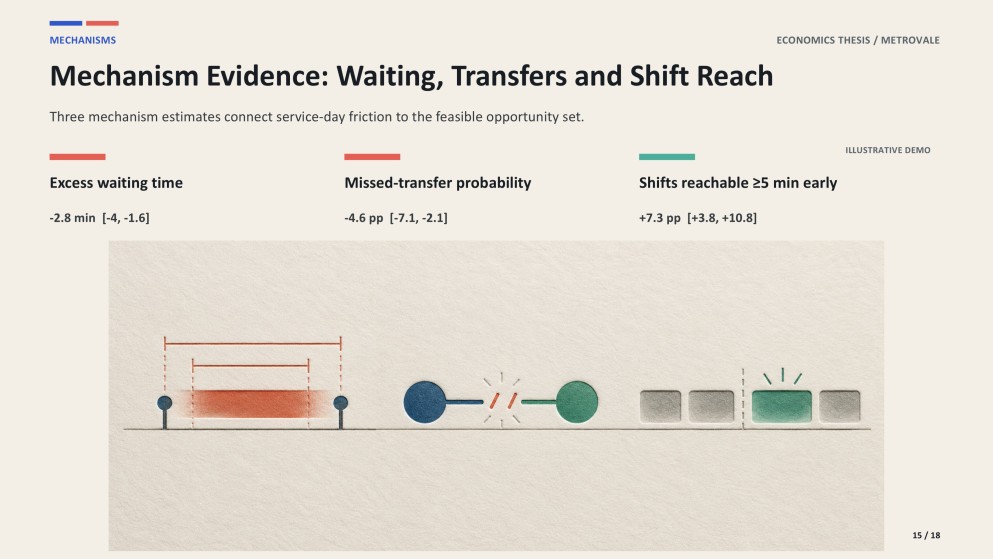 MECHANISMS

ECONOMICS THESIS / METROVALE

Mechanism Evidence: Waiting, Transfers and Shift Reach

Three mechanism estimates connect service-day friction to the feasible opportunity set.

ILLUSTRATIVE DEMO

Excess waiting time

-2.8 min [-4, -1.6]

Missed-transfer probability

-4.6 pp [-7.1, -2.1]

Shifts reachable ≥5 min early

+7.3 pp [+3.8, +10.8]

15 / 18